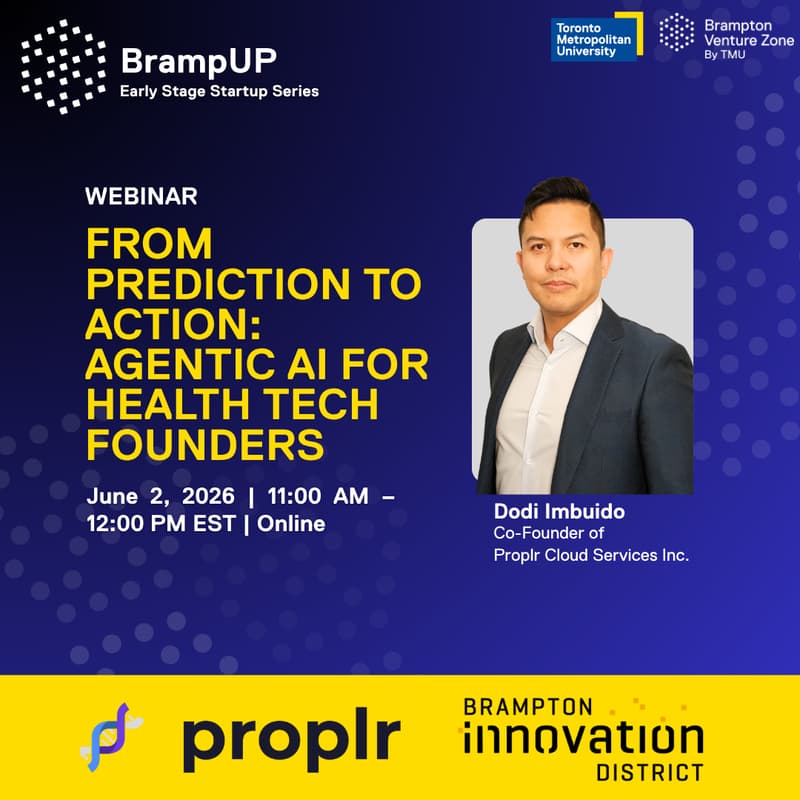 BrampUP
Early Stage Startup Series

Toronto Metropolitan University

Brampton Venture Zone By TMU

WEBINAR

FROM PREDICTION TO ACTION: AGENTIC AI FOR HEALTH TECH FOUNDERS

June 2, 2026 | 11:00 AM – 12:00 PM EST | Online

Dodi Imbuido
Co-Founder of
Proplr Cloud Services Inc.

proplr

BRAMPTON
innovation
DISTRICT